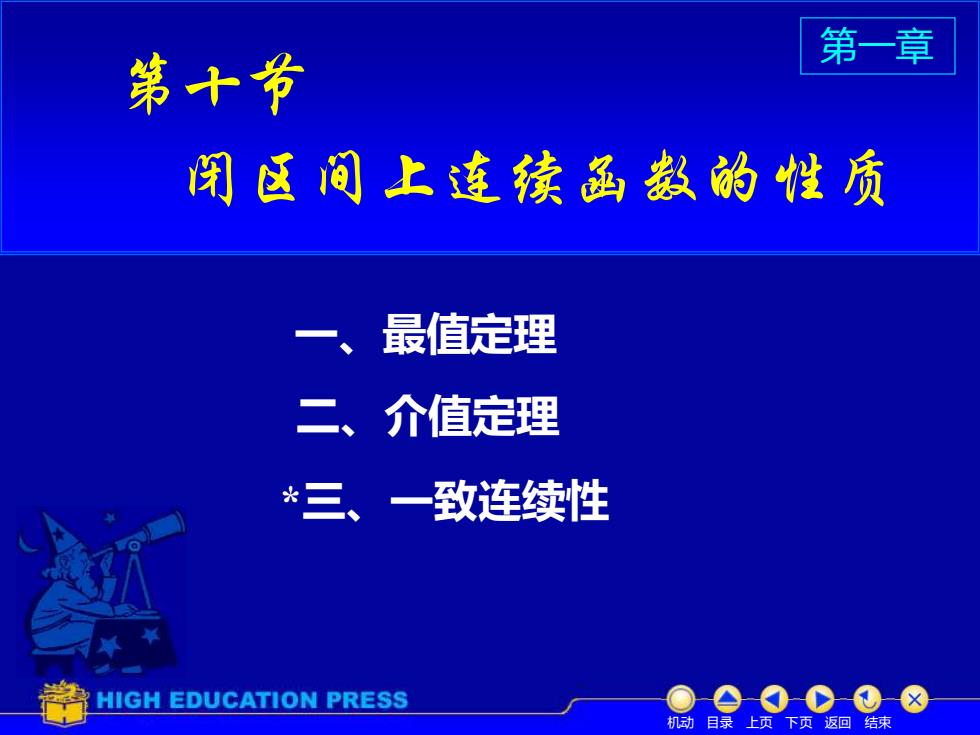 第一章

第十节

闭区间上连续函数的性质

一、最值定理

二、介值定理

*三、一致连续性

HIGH EDUCATION PRESS

机动 目录 上页 下页 返回 结束